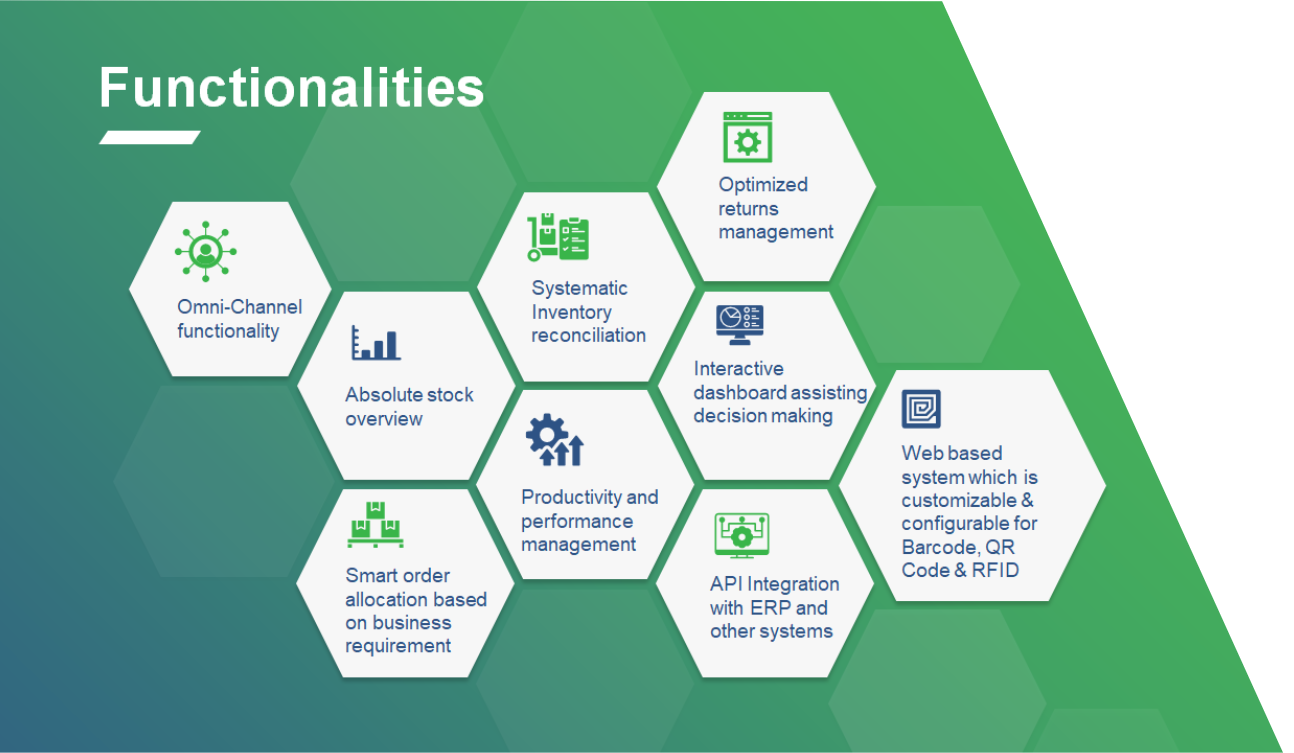 Functionalities

Omni-Channel functionality

Absolute stock overview

Smart order allocation based on business requirement

Systematic Inventory reconciliation

Productivity and performance management

Optimized returns management

Interactive dashboard assisting decision making

API Integration with ERP and other systems

Web based system which is customizable & configurable for Barcode, QR Code & RFID